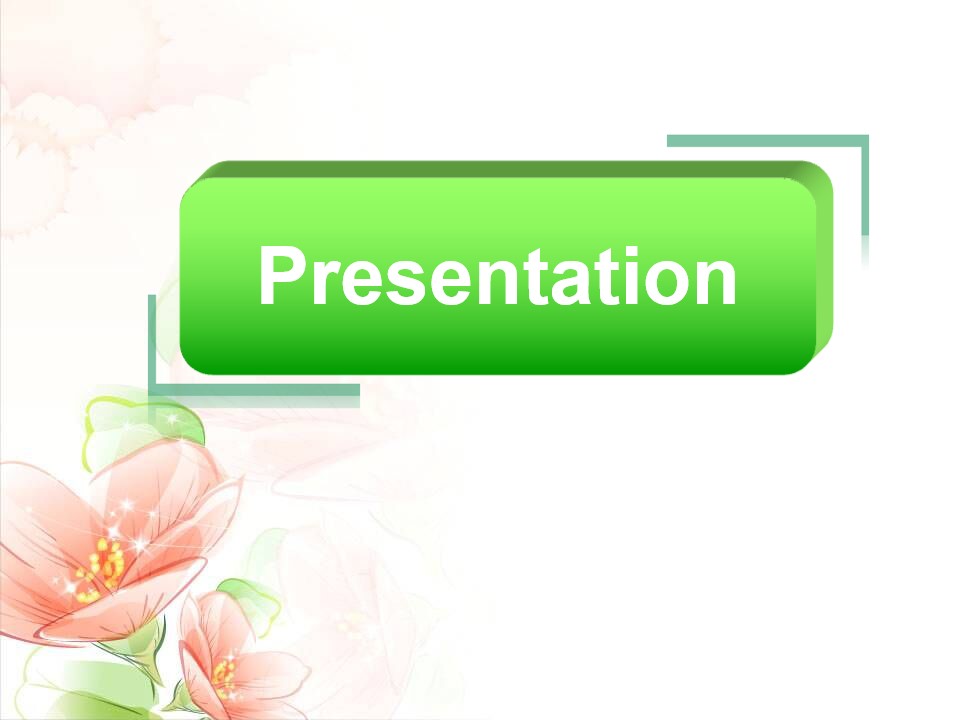 Presentation